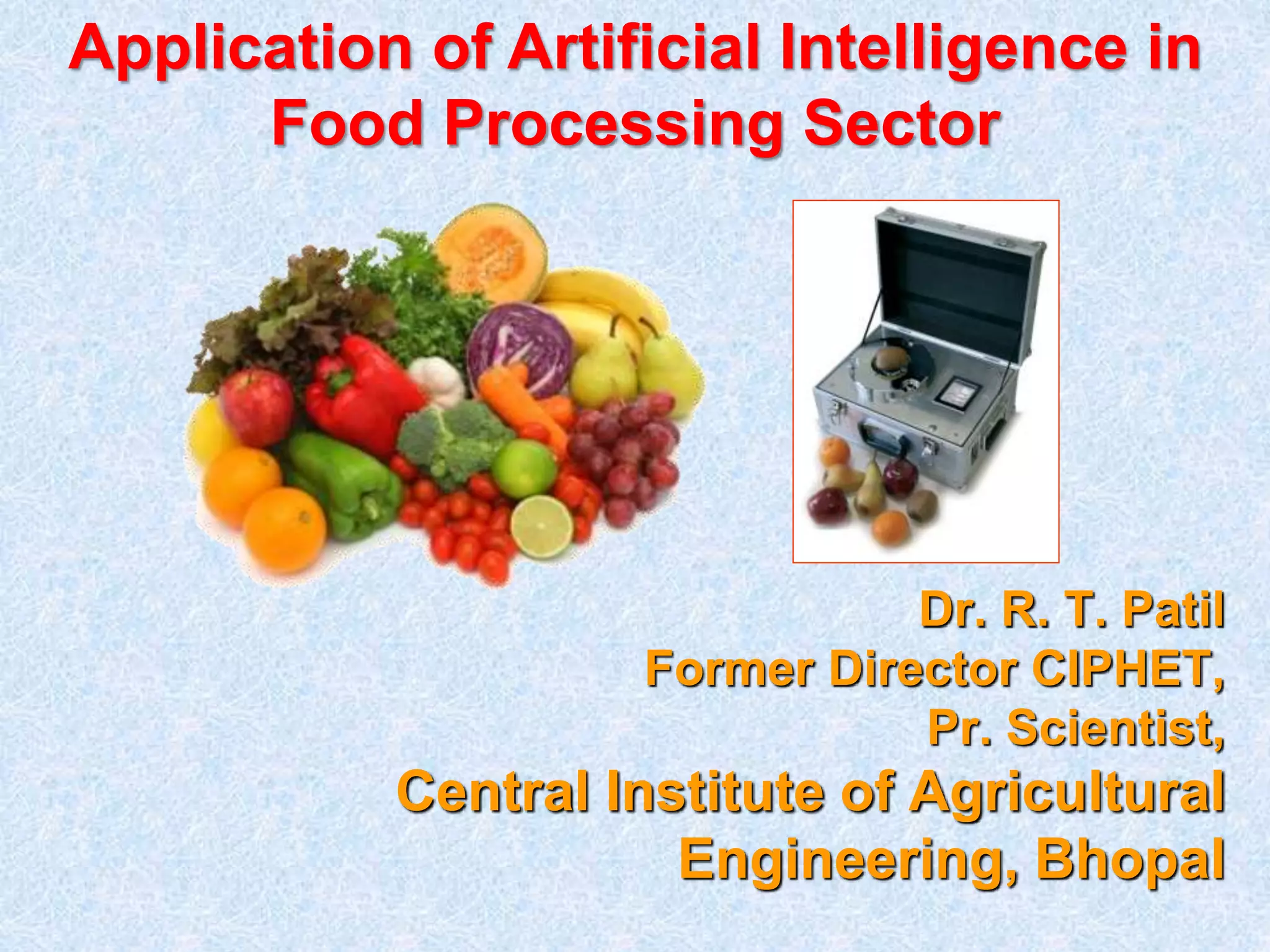 Application of Artificial Intelligence in Food Processing Sector

Dr. R. T. Patil
Former Director CIPHET,
Pr. Scientist,
Central Institute of Agricultural Engineering, Bhopal